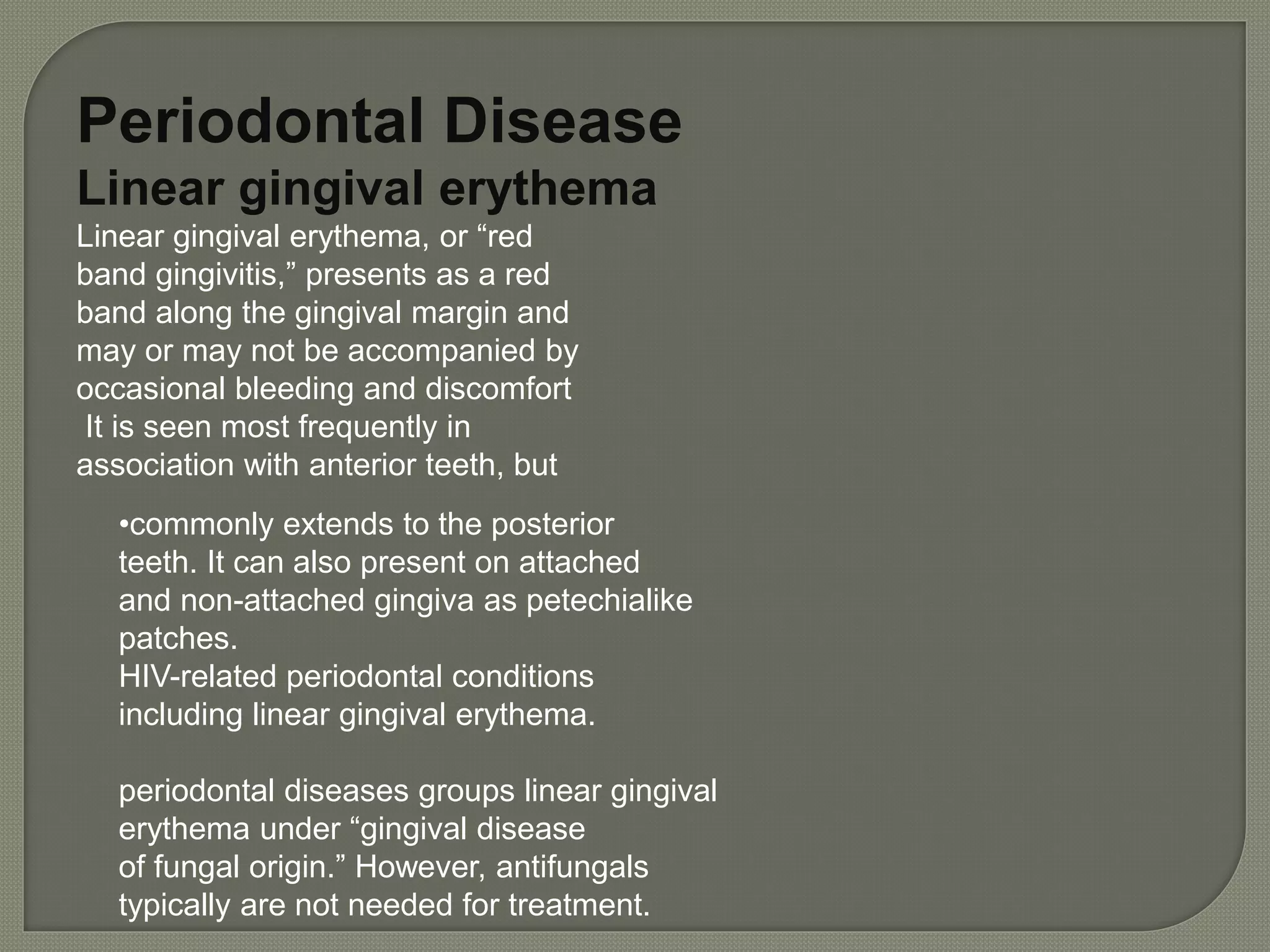 Periodontal Disease
Linear gingival erythema
Linear gingival erythema, or “red band gingivitis,” presents as a red band along the gingival margin and may or may not be accompanied by occasional bleeding and discomfort
It is seen most frequently in association with anterior teeth, but

•commonly extends to the posterior teeth. It can also present on attached and non-attached gingiva as petechialike patches.
HIV-related periodontal conditions including linear gingival erythema.

periodontal diseases groups linear gingival erythema under “gingival disease of fungal origin.” However, antifungals typically are not needed for treatment.